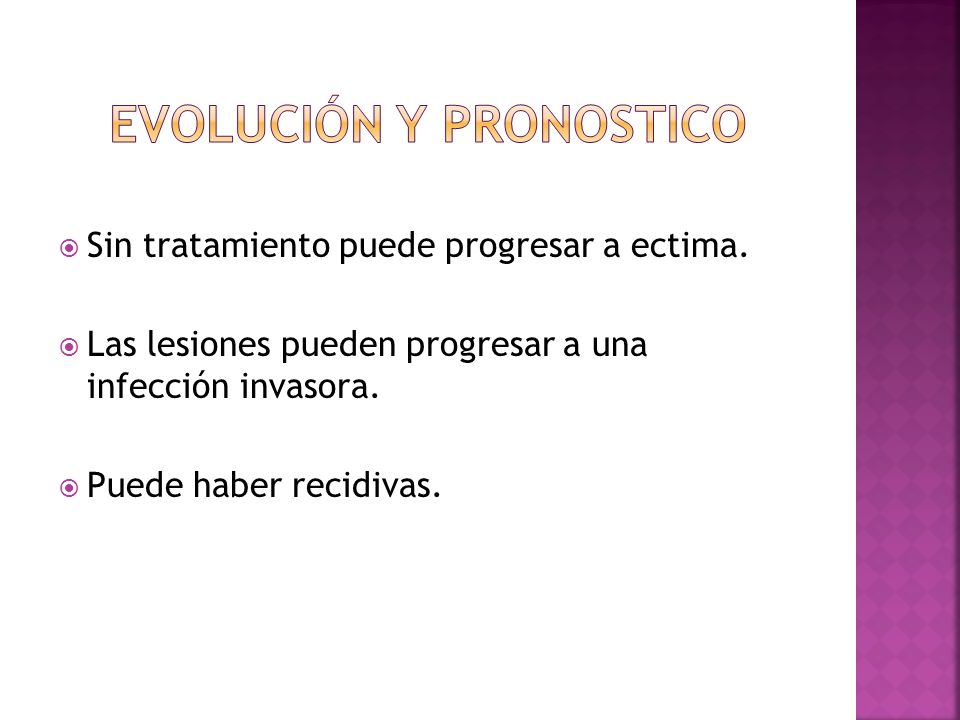 EVOLUCIÓN Y PRONOSTICO

Sin tratamiento puede progresar a ectima.

Las lesiones pueden progresar a una infección invasora.

Puede haber recidivas.